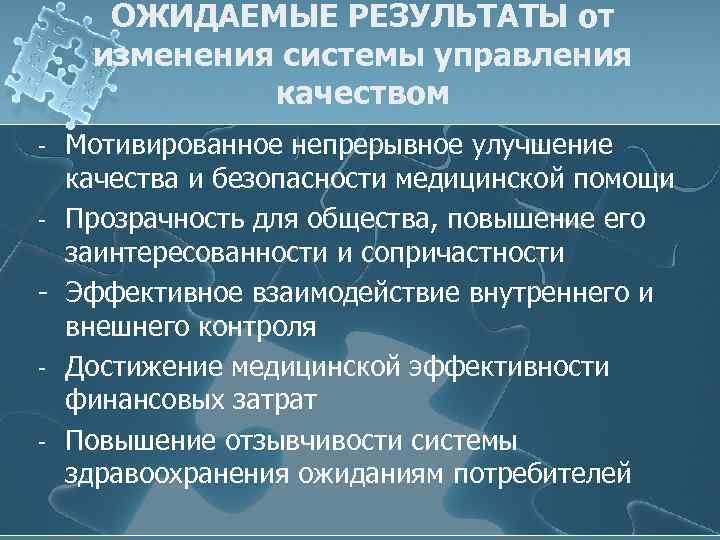 ОЖИДАЕМЫЕ РЕЗУЛЬТАТЫ от изменения системы управления качеством

- Мотивированное непрерывное улучшение качества и безопасности медицинской помощи
- Прозрачность для общества, повышение его заинтересованности и сопричастности
- Эффективное взаимодействие внутреннего и внешнего контроля
- Достижение медицинской эффективности финансовых затрат
- Повышение отзывчивости системы здравоохранения ожиданиям потребителей